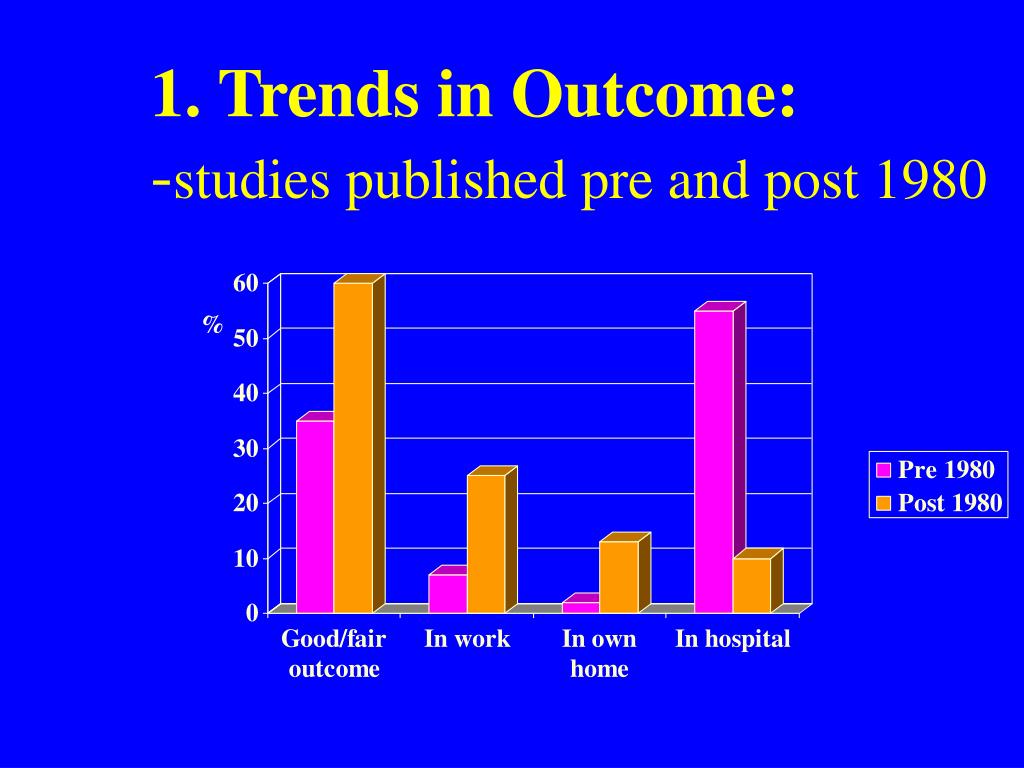 1. Trends in Outcome:
-studies published pre and post 1980

%
60
50
40
30
20
10
0

Good/fair outcome
In work
In own home
In hospital

Pre 1980
Post 1980